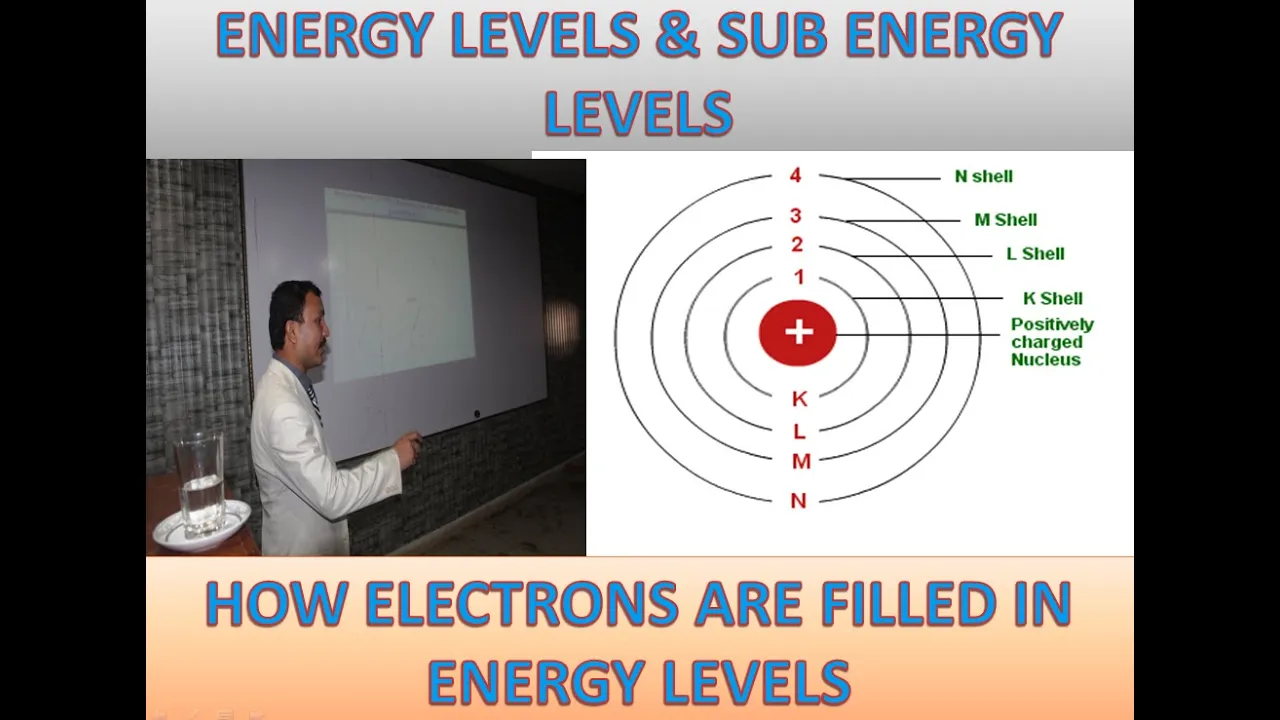 ENERGY LEVELS & SUB ENERGY LEVELS

4
3
2
1
+
K
L
M
N

N shell
M Shell
L Shell
K Shell
Positively charged Nucleus

HOW ELECTRONS ARE FILLED IN ENERGY LEVELS